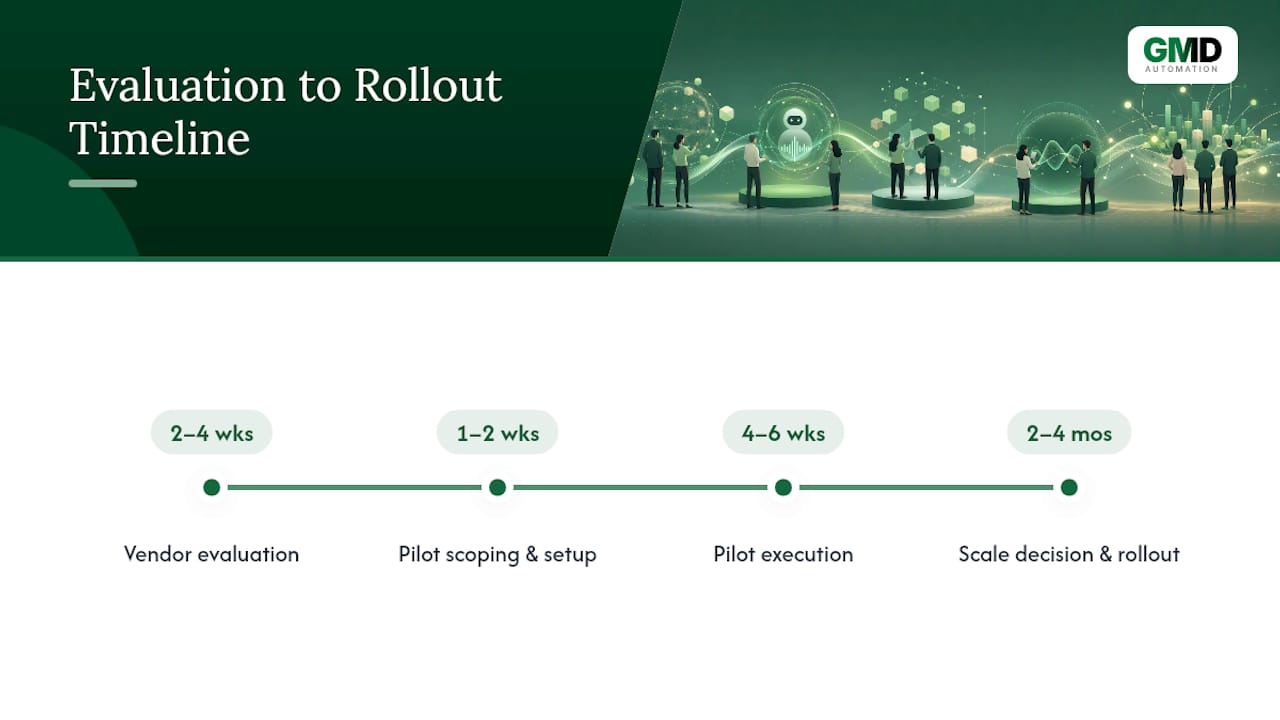 Evaluation to Rollout Timeline

GMD
AUTOMATION

2–4 wks
Vendor evaluation

1–2 wks
Pilot scoping & setup

4–6 wks
Pilot execution

2–4 mos
Scale decision & rollout